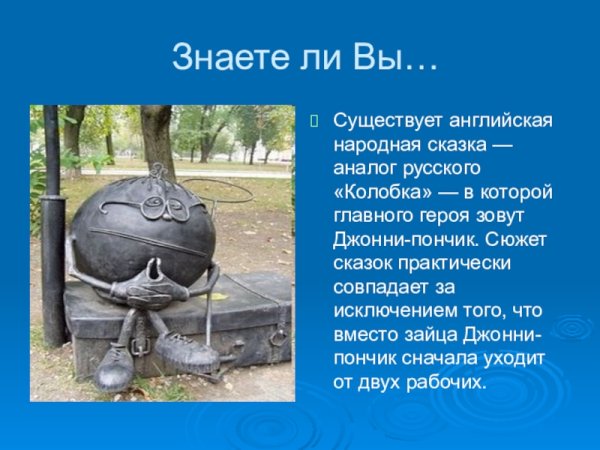 Знаете ли Вы…

Существует английская народная сказка — аналог русского «Колобка» — в которой главного героя зовут Джонни-пончик. Сюжет сказок практически совпадает за исключением того, что вместо зайца Джонни-пончик сначала уходит от двух рабочих.